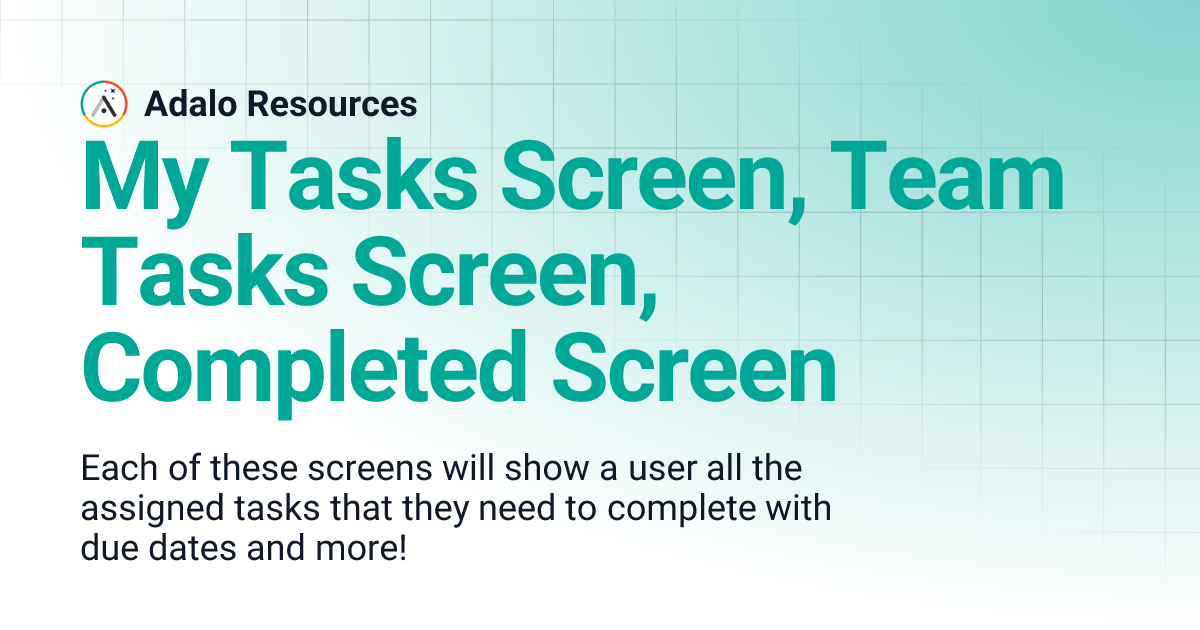 Adalo Resources

My Tasks Screen, Team Tasks Screen, Completed Screen

Each of these screens will show a user all the assigned tasks that they need to complete with due dates and more!